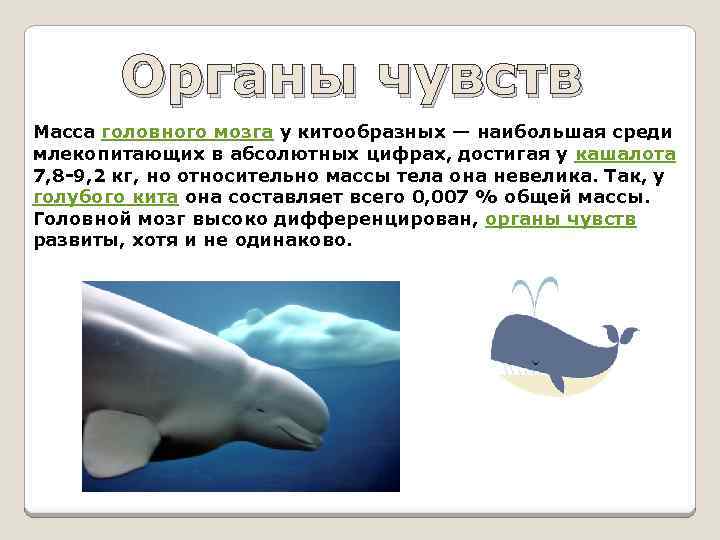 Органы чувств

Масса головного мозга у китообразных — наибольшая среди млекопитающих в абсолютных цифрах, достигая у кашалота 7,8-9,2 кг, но относительно массы тела она невелика. Так, у голубого кита она составляет всего 0,007 % общей массы. Головной мозг высоко дифференцирован, органы чувств развиты, хотя и не одинаково.